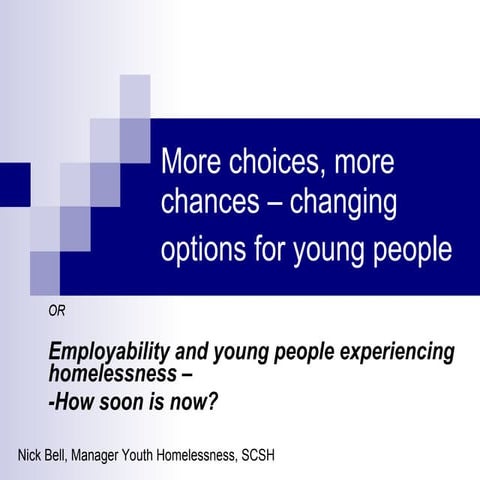 More choices, more chances – changing options for young people

OR

Employability and young people experiencing homelessness –
-How soon is now?

Nick Bell, Manager Youth Homelessness, SCSH